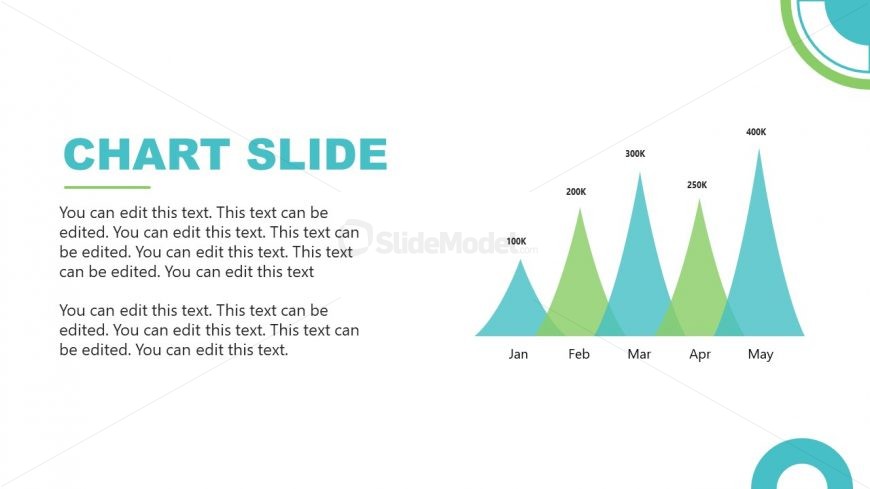 CHART SLIDE

You can edit this text. This text can be edited. You can edit this text. This text can be edited. You can edit this text. This text can be edited. You can edit this text

You can edit this text. This text can be edited. You can edit this text. This text can be edited. You can edit this text.

SlideModel.com

100K
200K
300K
250K
400K

Jan
Feb
Mar
Apr
May